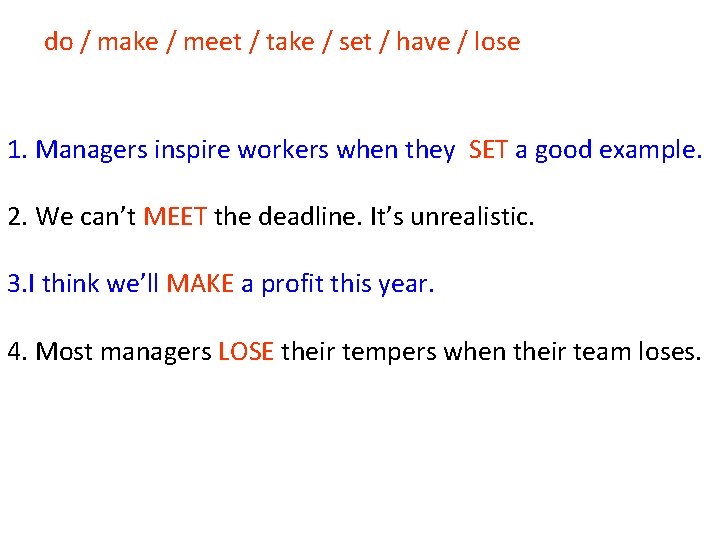 do / make / meet / take / set / have / lose

1. Managers inspire workers when they SET a good example.

2. We can't MEET the deadline. It's unrealistic.

3.I think we'll MAKE a profit this year.

4. Most managers LOSE their tempers when their team loses.